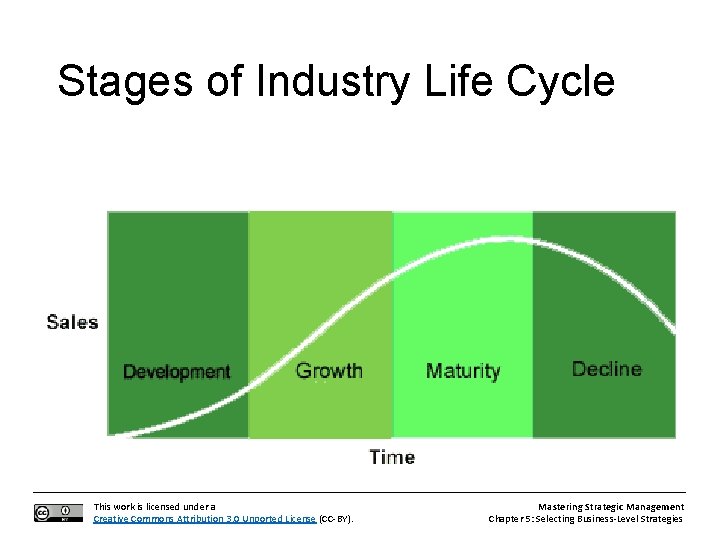 Stages of Industry Life Cycle

Sales

Development

Growth

Maturity

Decline

Time

This work is licensed under a Creative Commons Attribution 3.0 Unported License (CC-BY).

Mastering Strategic Management
Chapter 5: Selecting Business-Level Strategies